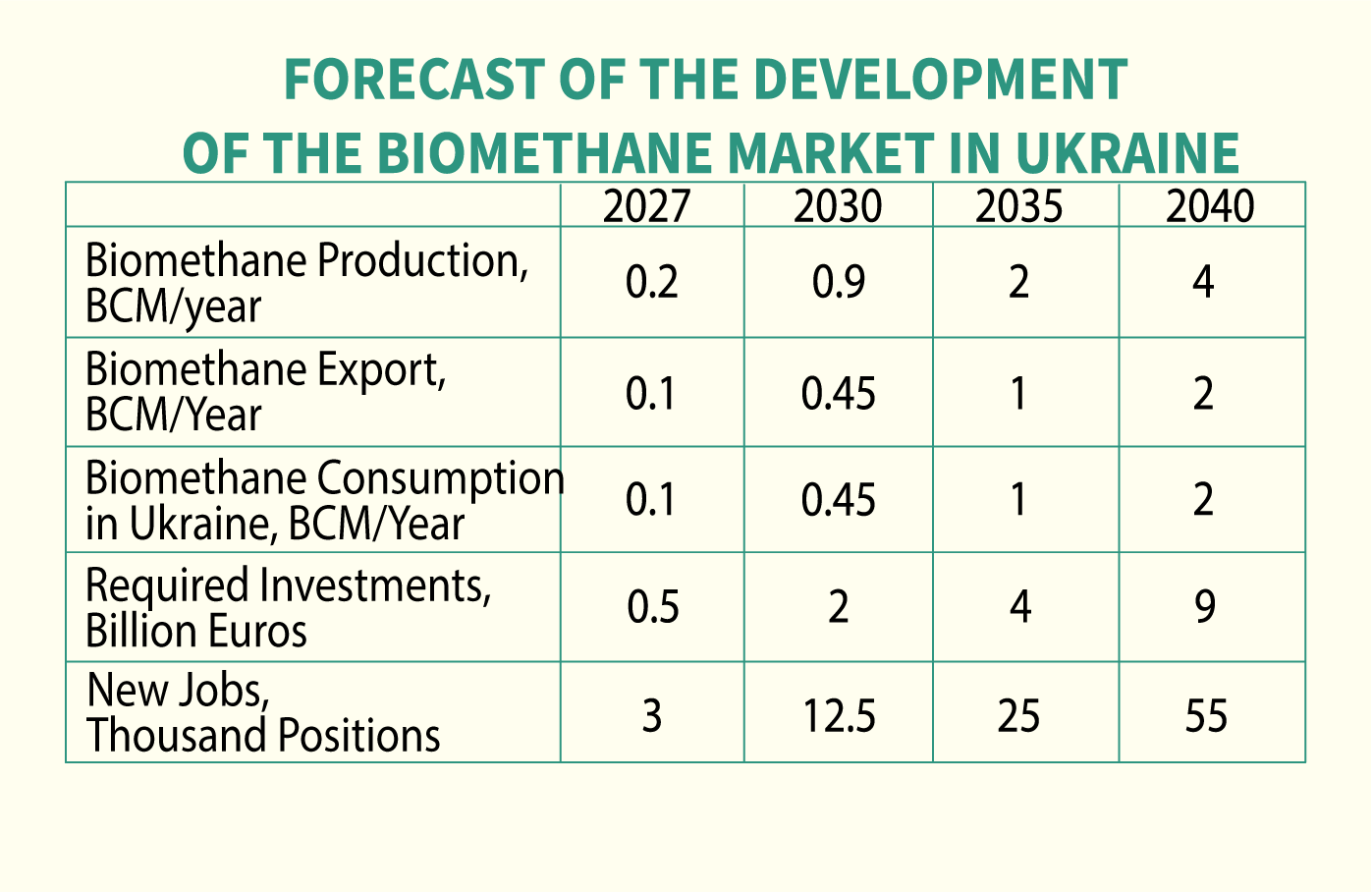 FORECAST OF THE DEVELOPMENT OF THE BIOMETHANE MARKET IN UKRAINE

| | 2027 | 2030 | 2035 | 2040 |
|---|---|---|---|---|
| Biomethane Production, BCM/year | 0.2 | 0.9 | 2 | 4 |
| Biomethane Export, BCM/Year | 0.1 | 0.45 | 1 | 2 |
| Biomethane Consumption in Ukraine, BCM/Year | 0.1 | 0.45 | 1 | 2 |
| Required Investments, Billion Euros | 0.5 | 2 | 4 | 9 |
| New Jobs, Thousand Positions | 3 | 12.5 | 25 | 55 |